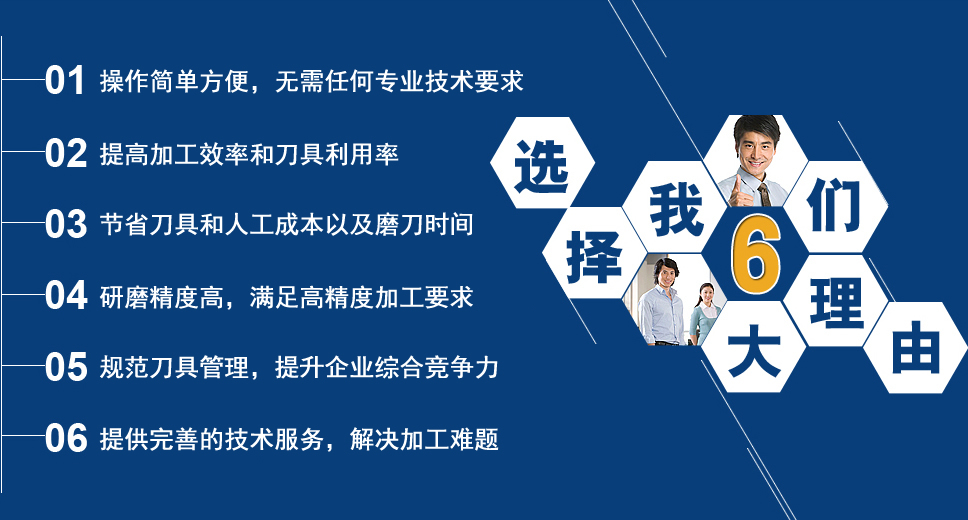 01 操作简单方便，无需任何专业技术要求

02 提高加工效率和刀具利用率

03 节省刀具和人工成本以及磨刀时间

04 研磨精度高，满足高精度加工要求

05 规范刀具管理，提升企业综合竞争力

06 提供完善的技术服务，解决加工难题

选择我们6大理由